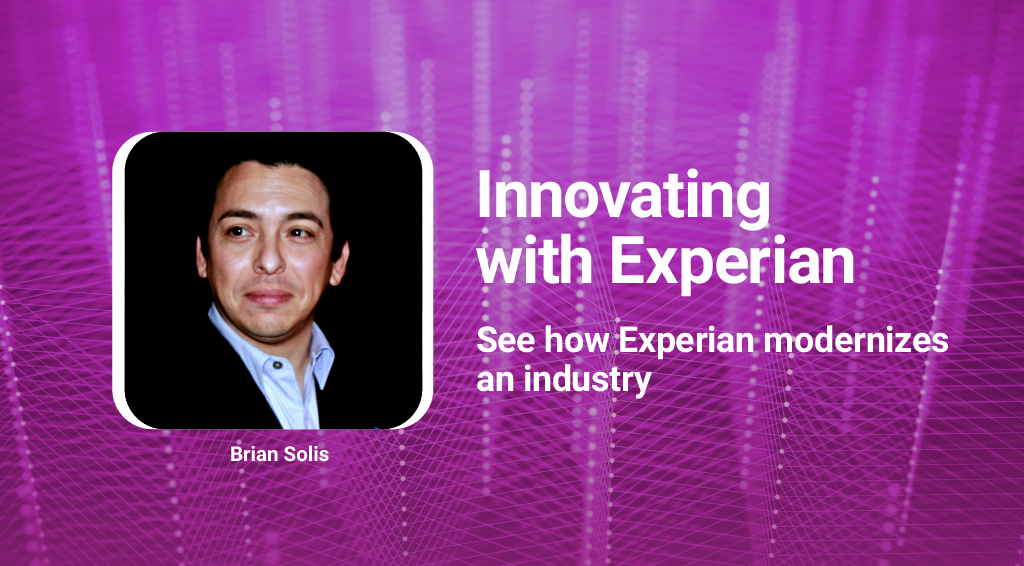 Brian Solis

Innovating with Experian

See how Experian modernizes an industry